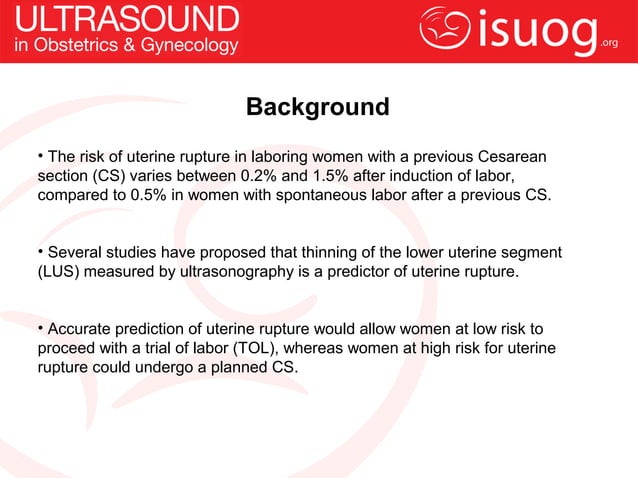 ULTRASOUND
in Obstetrics & Gynecology

isuog.org

Background

• The risk of uterine rupture in laboring women with a previous Cesarean section (CS) varies between 0.2% and 1.5% after induction of labor, compared to 0.5% in women with spontaneous labor after a previous CS.

• Several studies have proposed that thinning of the lower uterine segment (LUS) measured by ultrasonography is a predictor of uterine rupture.

• Accurate prediction of uterine rupture would allow women at low risk to proceed with a trial of labor (TOL), whereas women at high risk for uterine rupture could undergo a planned CS.